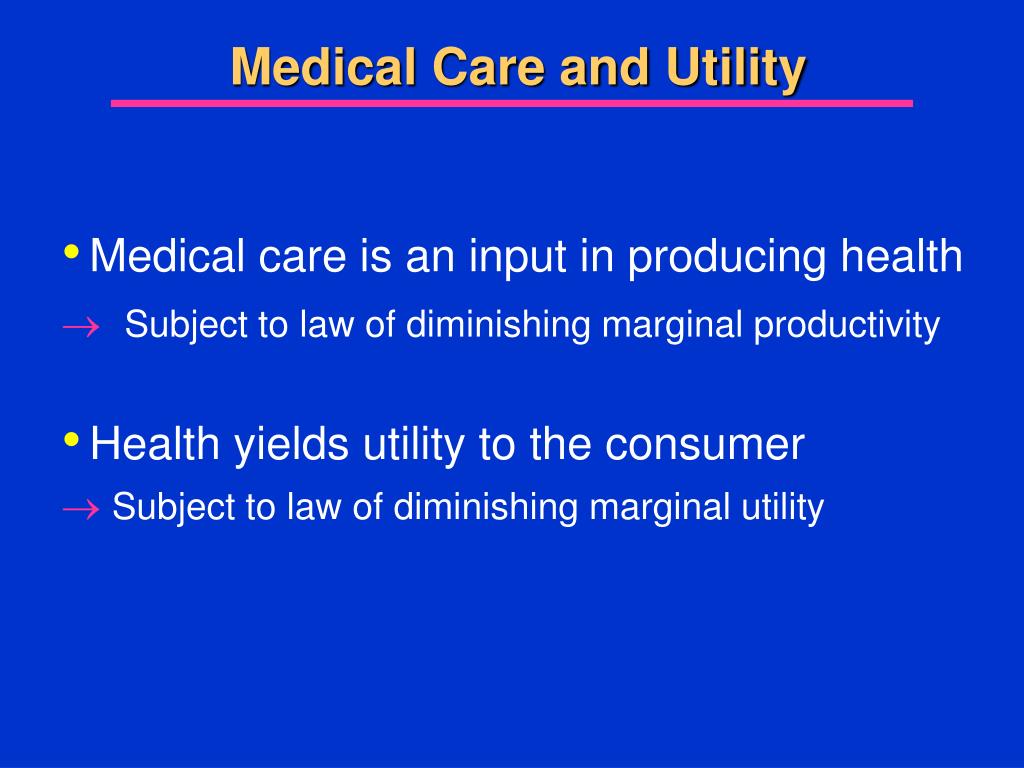 Medical Care and Utility

• Medical care is an input in producing health
→ Subject to law of diminishing marginal productivity

• Health yields utility to the consumer
→ Subject to law of diminishing marginal utility